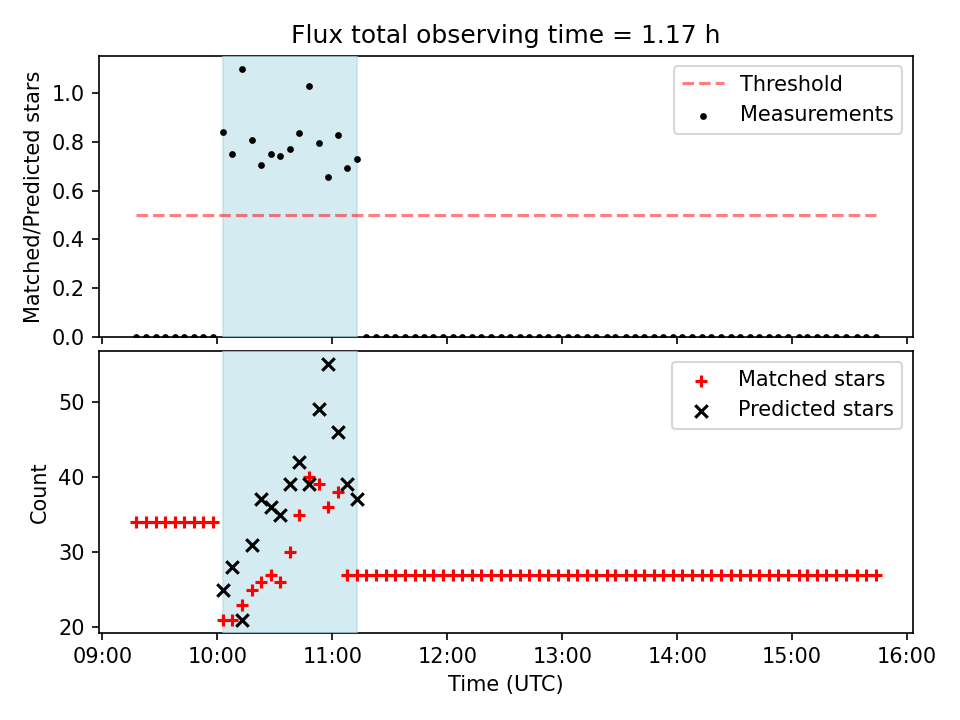 Flux total observing time = 1.17 h

Matched/Predicted stars

1.0
0.8
0.6
0.4
0.2
0.0

Threshold
Measurements

Count

50
40
30
20

Matched stars
Predicted stars

09:00 10:00 11:00 12:00 13:00 14:00 15:00 16:00
Time (UTC)